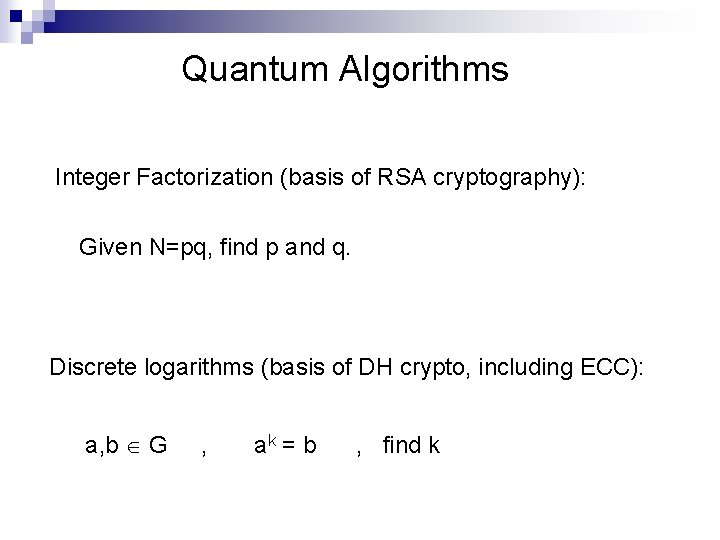 Quantum Algorithms

Integer Factorization (basis of RSA cryptography):

Given N=pq, find p and q.

Discrete logarithms (basis of DH crypto, including ECC):

$a,b \in G$ , $a^k = b$ , find k